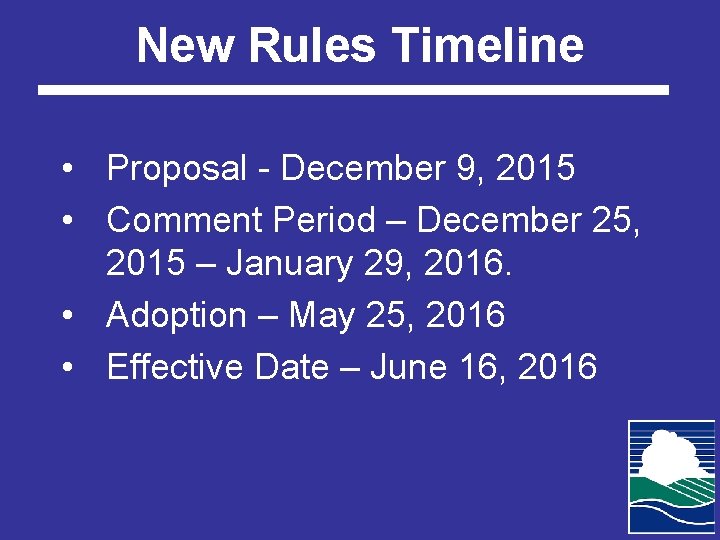 New Rules Timeline

• Proposal - December 9, 2015
• Comment Period – December 25, 2015 – January 29, 2016.
• Adoption – May 25, 2016
• Effective Date – June 16, 2016